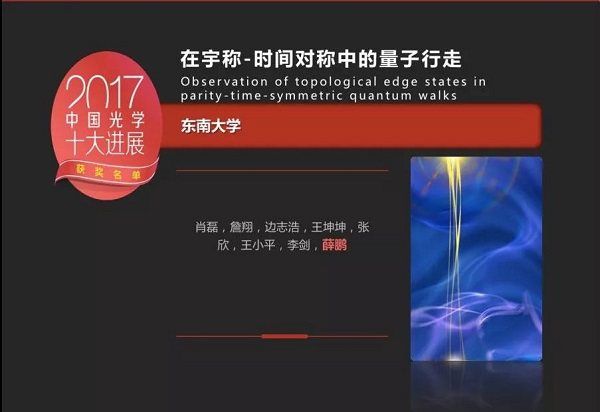 2017
中国光学
十大进展
获奖名单

在宇称-时间对称中的量子行走
Observation of topological edge states in parity-time-symmetric quantum walks

东南大学

肖磊，詹翔，边志浩，王坤坤，张欣，王小平，李剑，薛鹏